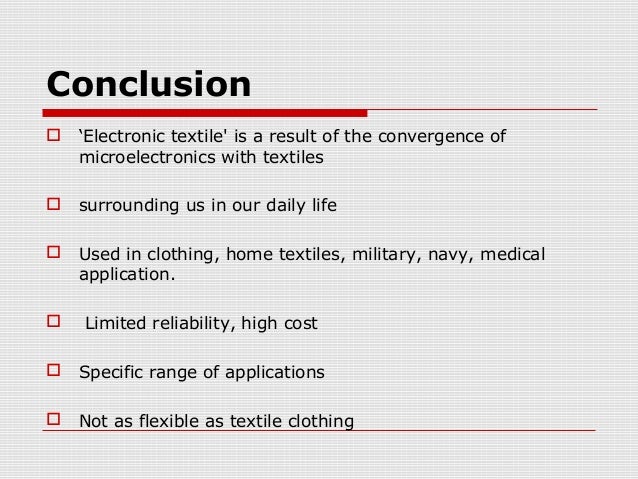 Conclusion

‘Electronic textile' is a result of the convergence of microelectronics with textiles

surrounding us in our daily life

Used in clothing, home textiles, military, navy, medical application.

Limited reliability, high cost

Specific range of applications

Not as flexible as textile clothing